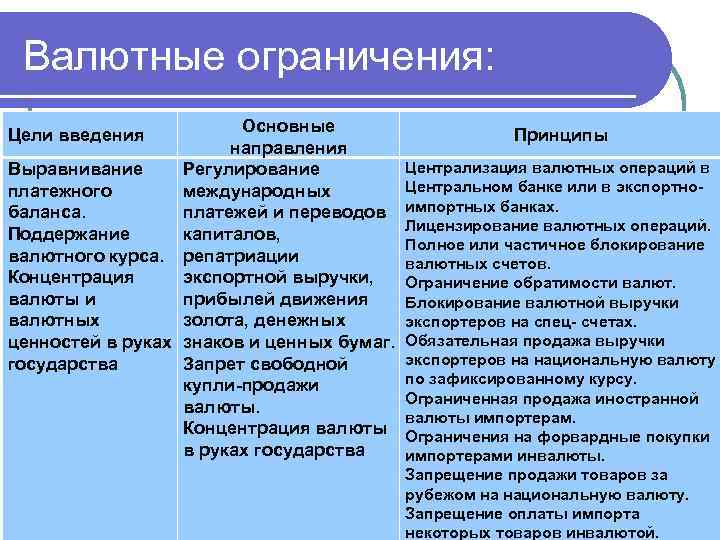 Валютные ограничения:

| Цели введения | Основные направления | Принципы |
|---|---|---|
| Выравнивание платежного баланса. Поддержание валютного курса. Концентрация валюты и валютных ценностей в руках государства | Регулирование международных платежей и переводов капиталов, репатриации экспортной выручки, прибылей движения золота, денежных знаков и ценных бумаг. Запрет свободной купли-продажи валюты. Концентрация валюты в руках государства | Централизация валютных операций в Центральном банке или в экспортно-импортных банках. Лицензирование валютных операций. Полное или частичное блокирование валютных счетов. Ограничение обратимости валют. Блокирование валютной выручки экспортеров на спец- счетах. Обязательная продажа выручки экспортеров на национальную валюту по зафиксированному курсу. Ограниченная продажа иностранной валюты импортерам. Ограничения на форвардные покупки импортерами инвалюты. Запрещение продажи товаров за рубежом на национальную валюту. Запрещение оплаты импорта некоторых товаров инвалютой. |